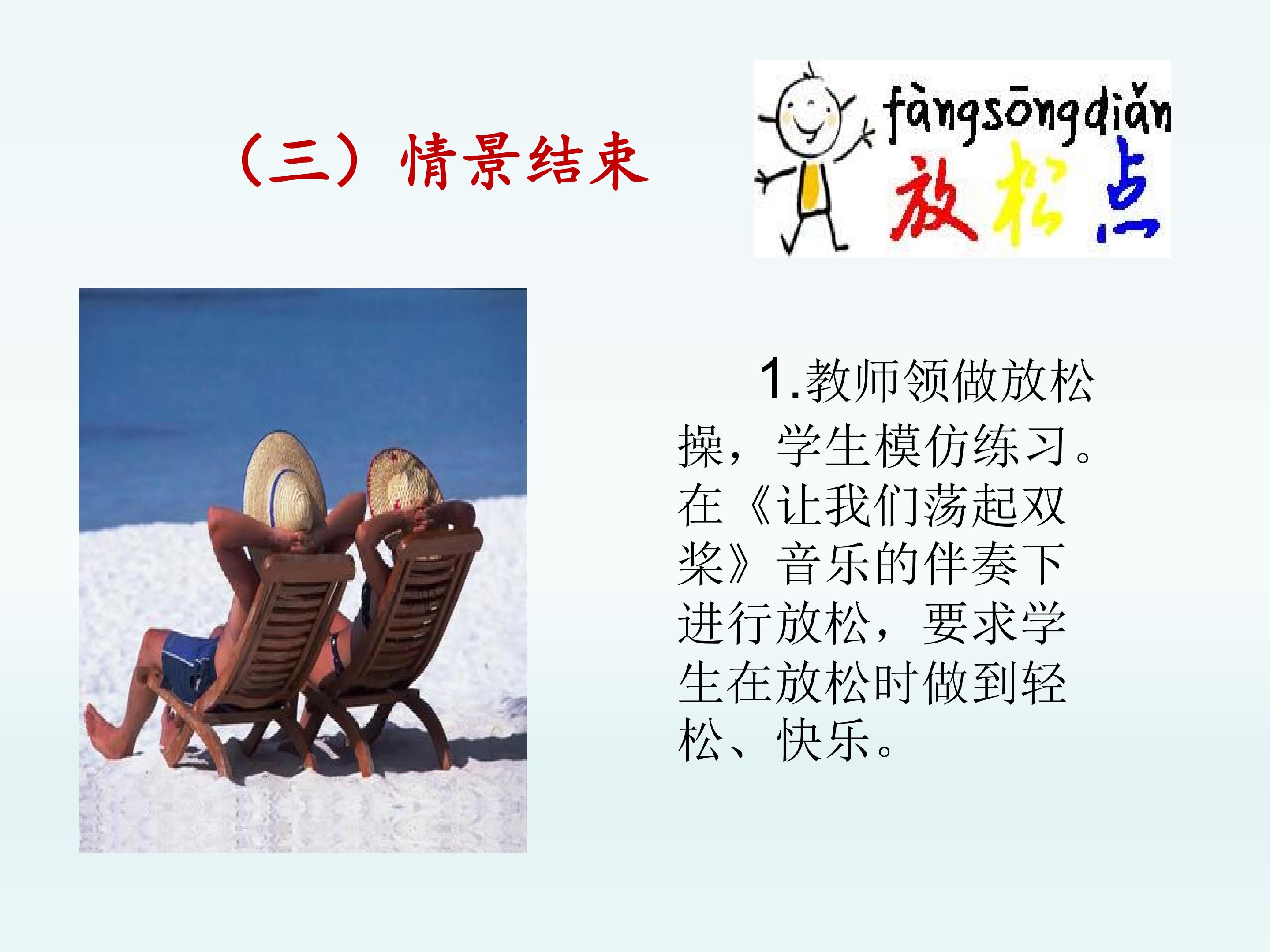 （三）情景结束

fàngsōngdiǎn
放松点

1.教师领做放松操，学生模仿练习。在《让我们荡起双桨》音乐的伴奏下进行放松，要求学生在放松时做到轻松、快乐。